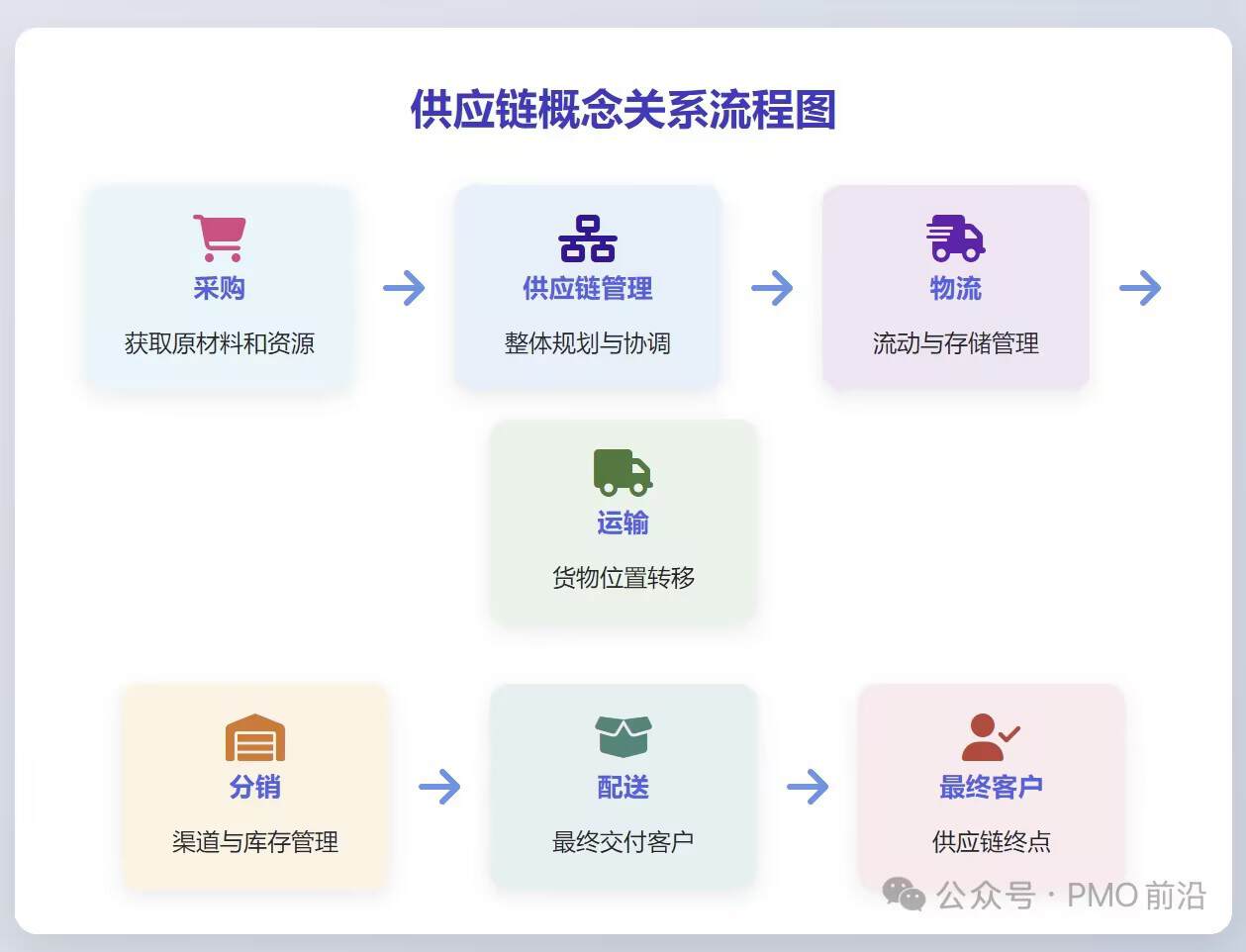 供应链概念关系流程图

采购
获取原材料和资源

供应链管理
整体规划与协调

物流
流动与存储管理

运输
货物位置转移

分销
渠道与库存管理

配送
最终交付客户

最终客户
供应链终点

公众号 · PMO前沿